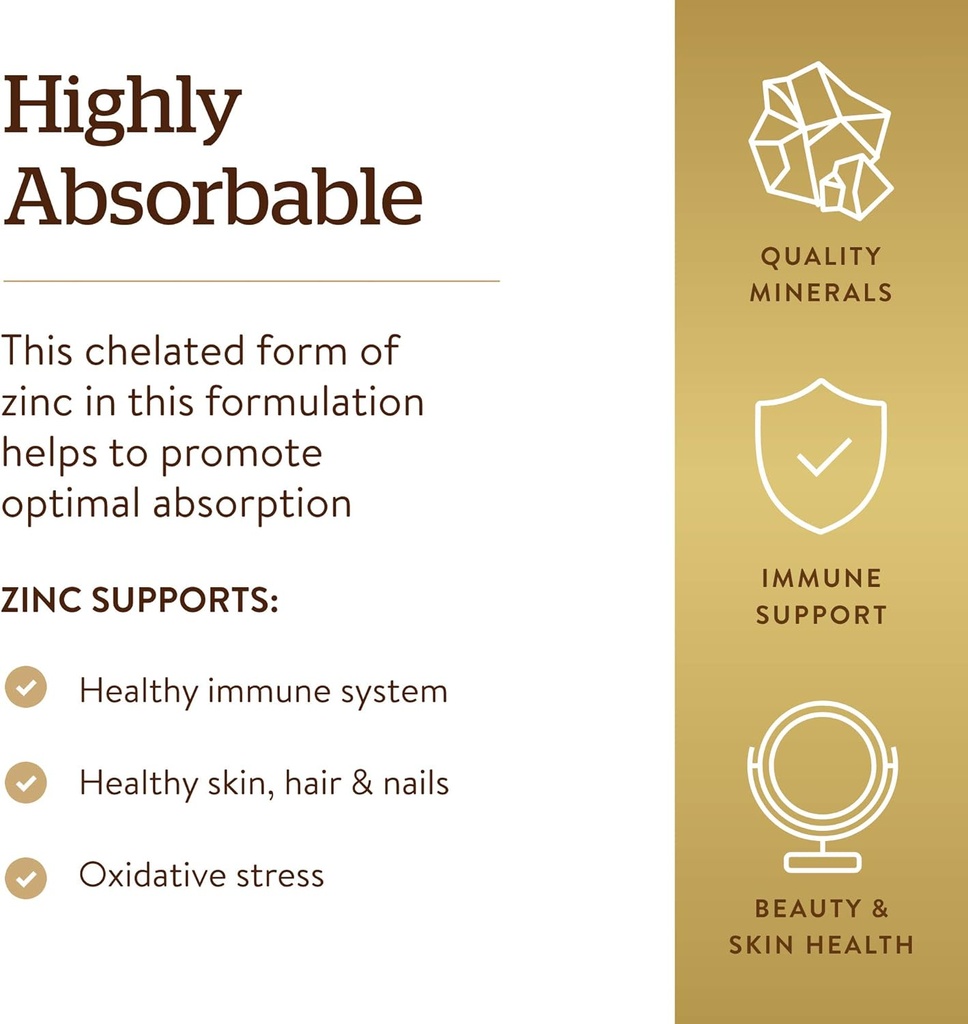 Highly Absorbable

This chelated form of zinc in this formulation helps to promote optimal absorption

ZINC SUPPORTS:

Healthy immune system

Healthy skin, hair & nails

Oxidative stress

QUALITY MINERALS

IMMUNE SUPPORT

BEAUTY & SKIN HEALTH